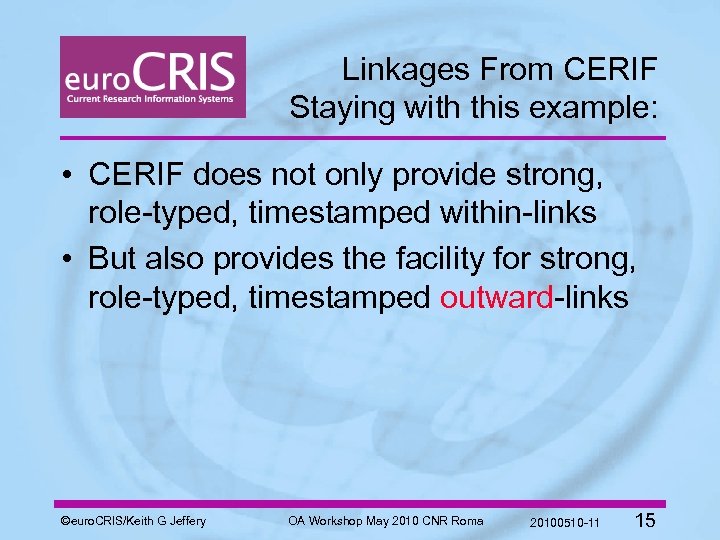 euroCRIS
Current Research Information Systems

Linkages From CERIF
Staying with this example:

• CERIF does not only provide strong, role-typed, timestamped within-links
• But also provides the facility for strong, role-typed, timestamped outward-links

©euroCRIS/Keith G Jeffery OA Workshop May 2010 CNR Roma 20100510-11 15